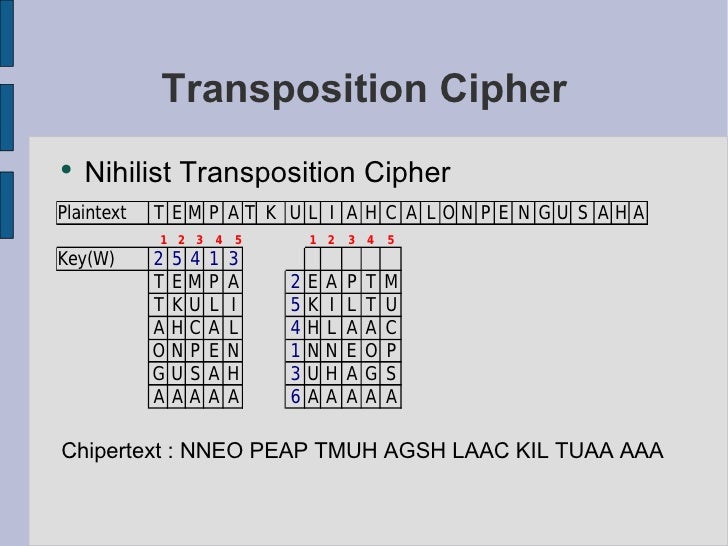 Transposition Cipher

• Nihilist Transposition Cipher

| Plaintext | T | E | M | P | A | T | K | U | L | I | A | H | C | A | L | O | N | P | E | N | G | U | S | A | H | A |
|---|---|---|---|---|---|---|---|---|---|---|---|---|---|---|---|---|---|---|---|---|---|---|---|---|---|---|

| | 1 | 2 | 3 | 4 | 5 |
|---|---|---|---|---|---|
| Key(W) | 2 | 5 | 4 | 1 | 3 |
| | T | E | M | P | A |
| | T | K | U | L | I |
| | A | H | C | A | L |
| | O | N | P | E | N |
| | G | U | S | A | H |
| | A | A | A | A | A |

| | 1 | 2 | 3 | 4 | 5 |
|---|---|---|---|---|---|
| | | | | | |
| 2 | E | A | P | T | M |
| 5 | K | I | L | T | U |
| 4 | H | L | A | A | C |
| 1 | N | N | E | O | P |
| 3 | U | H | A | G | S |
| 6 | A | A | A | A | A |

Chipertext : NNEO PEAP TMUH AGSH LAAC KIL TUAA AAA